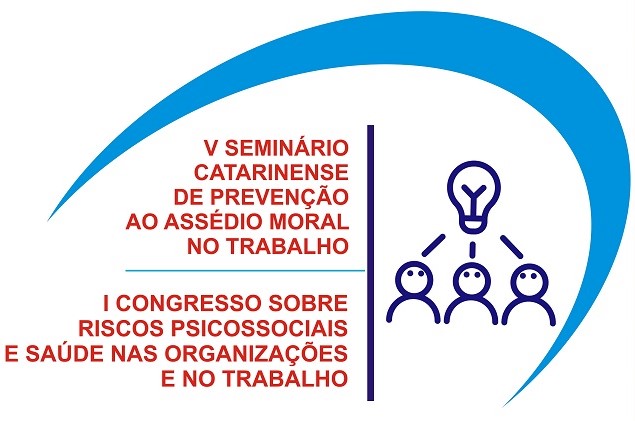 V SEMINÁRIO CATARINENSE DE PREVENÇÃO AO ASSÉDIO MORAL NO TRABALHO

I CONGRESSO SOBRE RISCOS PSICOSSOCIAIS E SAÚDE NAS ORGANIZAÇÕES E NO TRABALHO